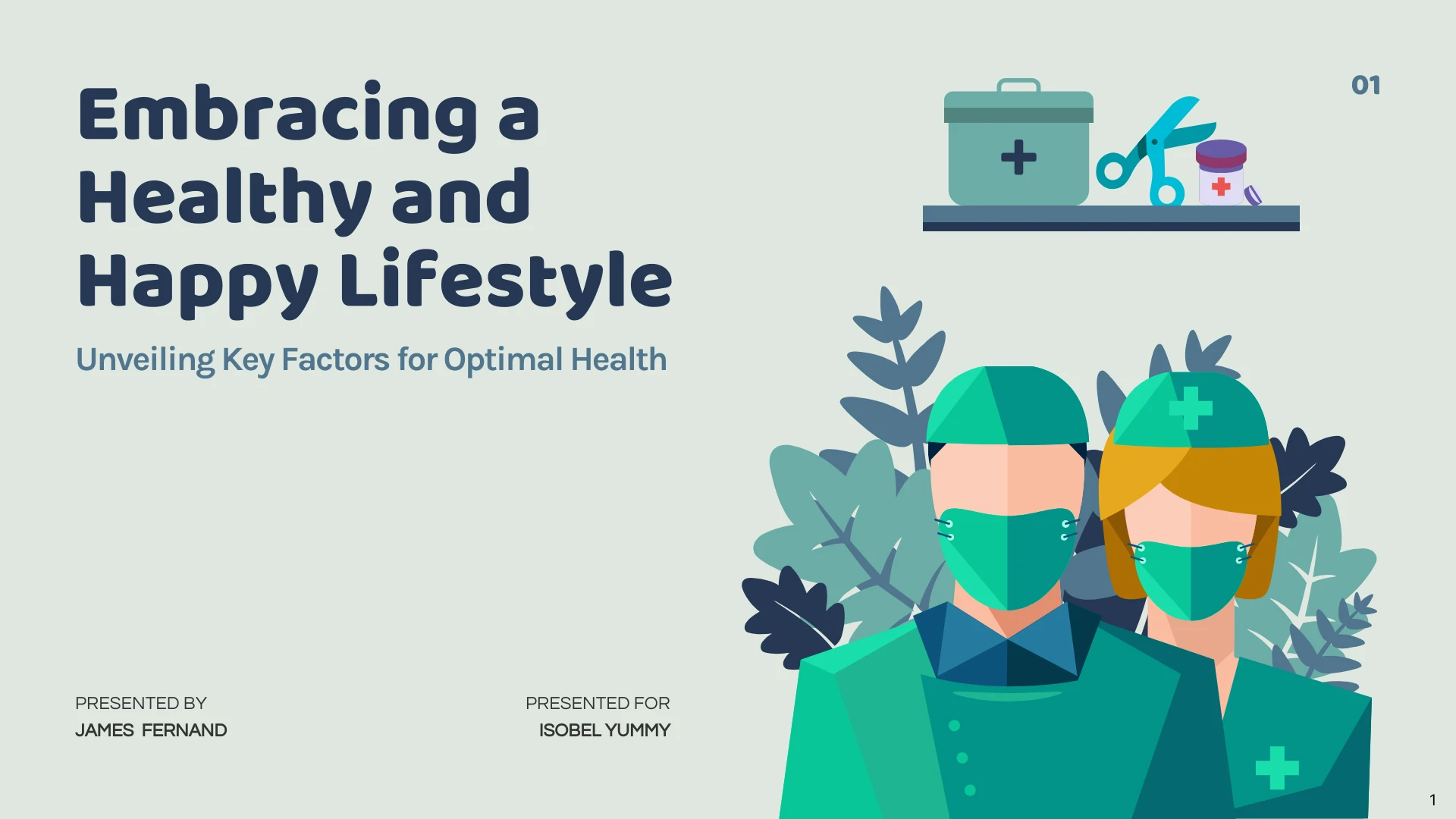 01

Embracing a Healthy and Happy Lifestyle

Unveiling Key Factors for Optimal Health

PRESENTED BY
JAMES FERNAND

PRESENTED FOR
ISOBEL YUMMY

1